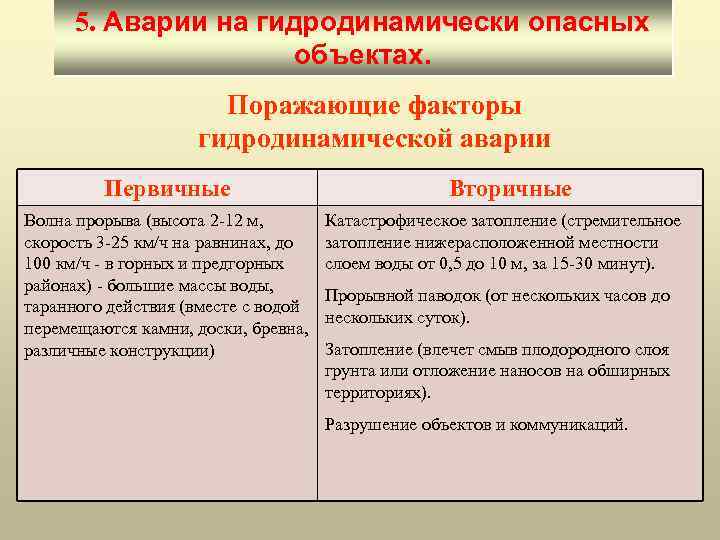 5. Аварии на гидродинамически опасных объектах.

Поражающие факторы гидродинамической аварии

| Первичные | Вторичные |
|---|---|
| Волна прорыва (высота 2-12 м, скорость 3-25 км/ч на равнинах, до 100 км/ч - в горных и предгорных районах) - большие массы воды, таранного действия (вместе с водой перемещаются камни, доски, бревна, различные конструкции) | Катастрофическое затопление (стремительное затопление нижерасположенной местности слоем воды от 0,5 до 10 м, за 15-30 минут). Прорывной паводок (от нескольких часов до нескольких суток). Затопление (влечет смыв плодородного слоя грунта или отложение наносов на обширных территориях). Разрушение объектов и коммуникаций. |